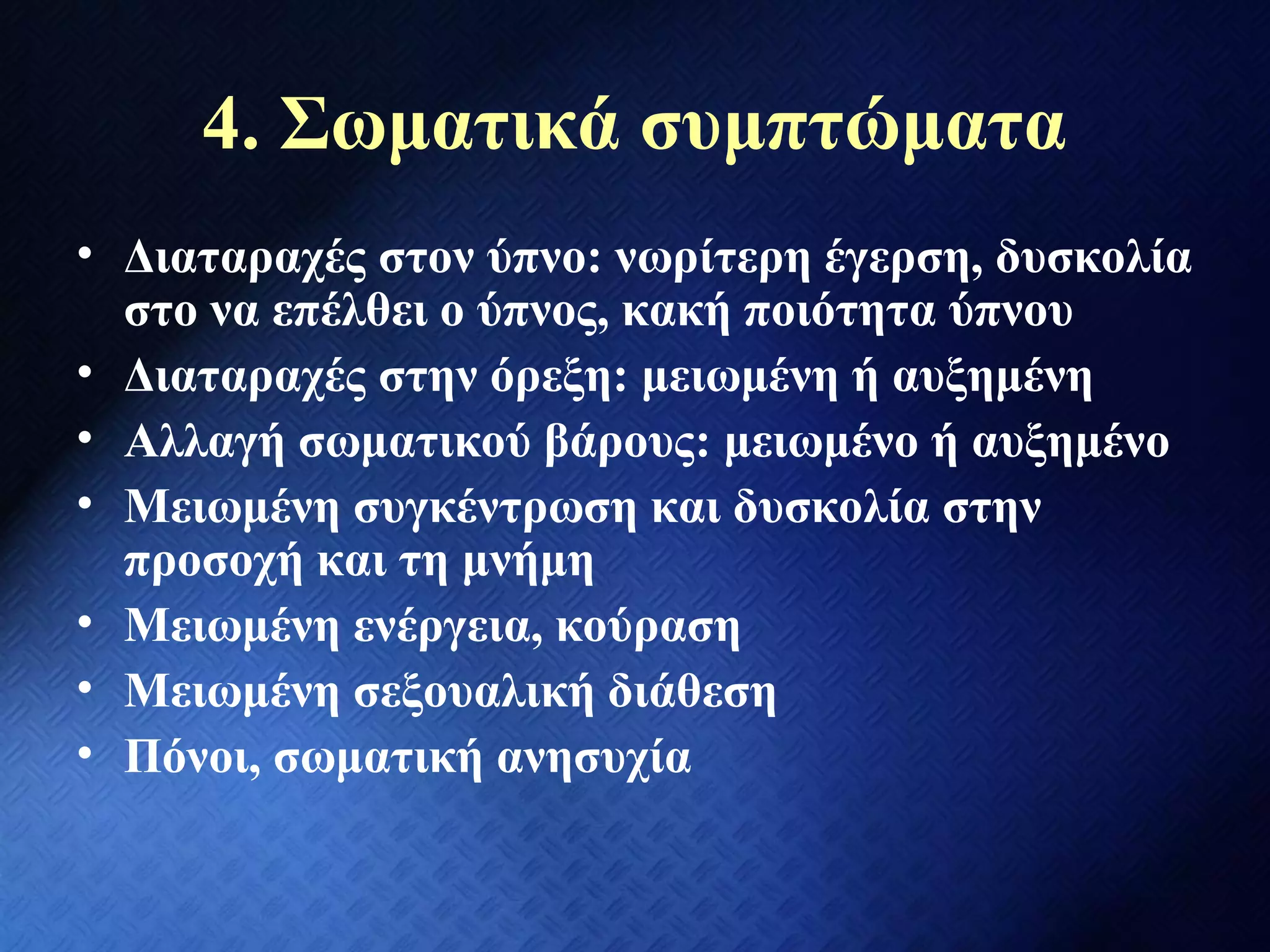 4. Σωματικά συμπτώματα

• Διαταραχές στον ύπνο: νωρίτερη έγερση, δυσκολία στο να επέλθει ο ύπνος, κακή ποιότητα ύπνου
• Διαταραχές στην όρεξη: μειωμένη ή αυξημένη
• Αλλαγή σωματικού βάρους: μειωμένο ή αυξημένο
• Μειωμένη συγκέντρωση και δυσκολία στην προσοχή και τη μνήμη
• Μειωμένη ενέργεια, κούραση
• Μειωμένη σεξουαλική διάθεση
• Πόνοι, σωματική ανησυχία